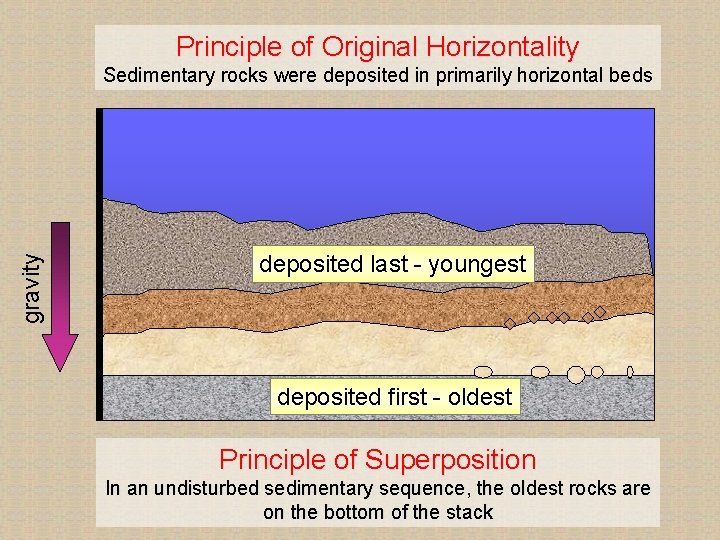 Principle of Original Horizontality
Sedimentary rocks were deposited in primarily horizontal beds

gravity

deposited last - youngest

deposited first - oldest

Principle of Superposition
In an undisturbed sedimentary sequence, the oldest rocks are on the bottom of the stack